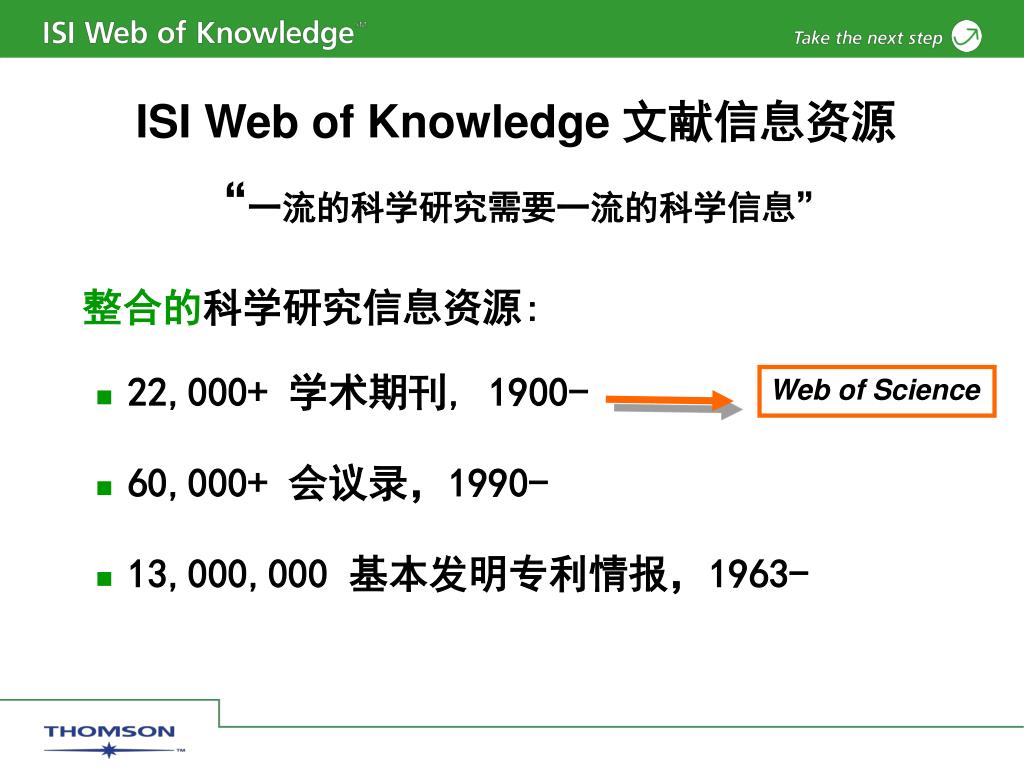 ISI Web of Knowledge℠

Take the next step

ISI Web of Knowledge 文献信息资源

“一流的科学研究需要一流的科学信息”

整合的科学研究信息资源:

- 22,000+ 学术期刊, 1900-

Web of Science

- 60,000+ 会议录，1990-
- 13,000,000 基本发明专利情报，1963-

THOMSON™